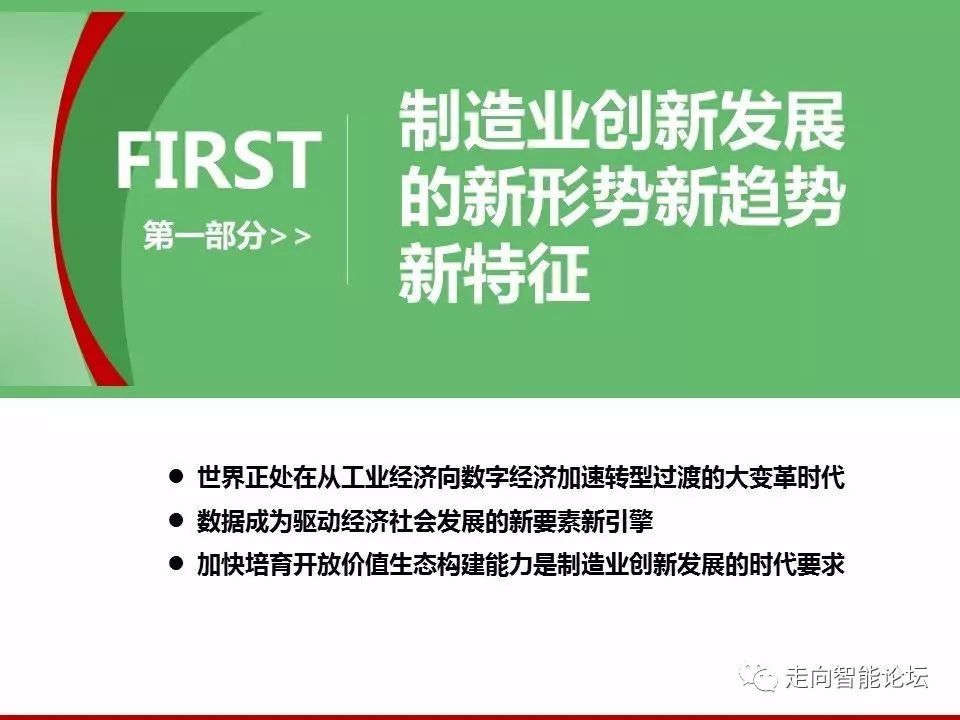 FIRST

第一部分>>

制造业创新发展的新形势新趋势新特征

● 世界正处在从工业经济向数字经济加速转型过渡的大变革时代

● 数据成为驱动经济社会发展的新要素新引擎

● 加快培育开放价值生态构建能力是制造业创新发展的时代要求

走向智能论坛